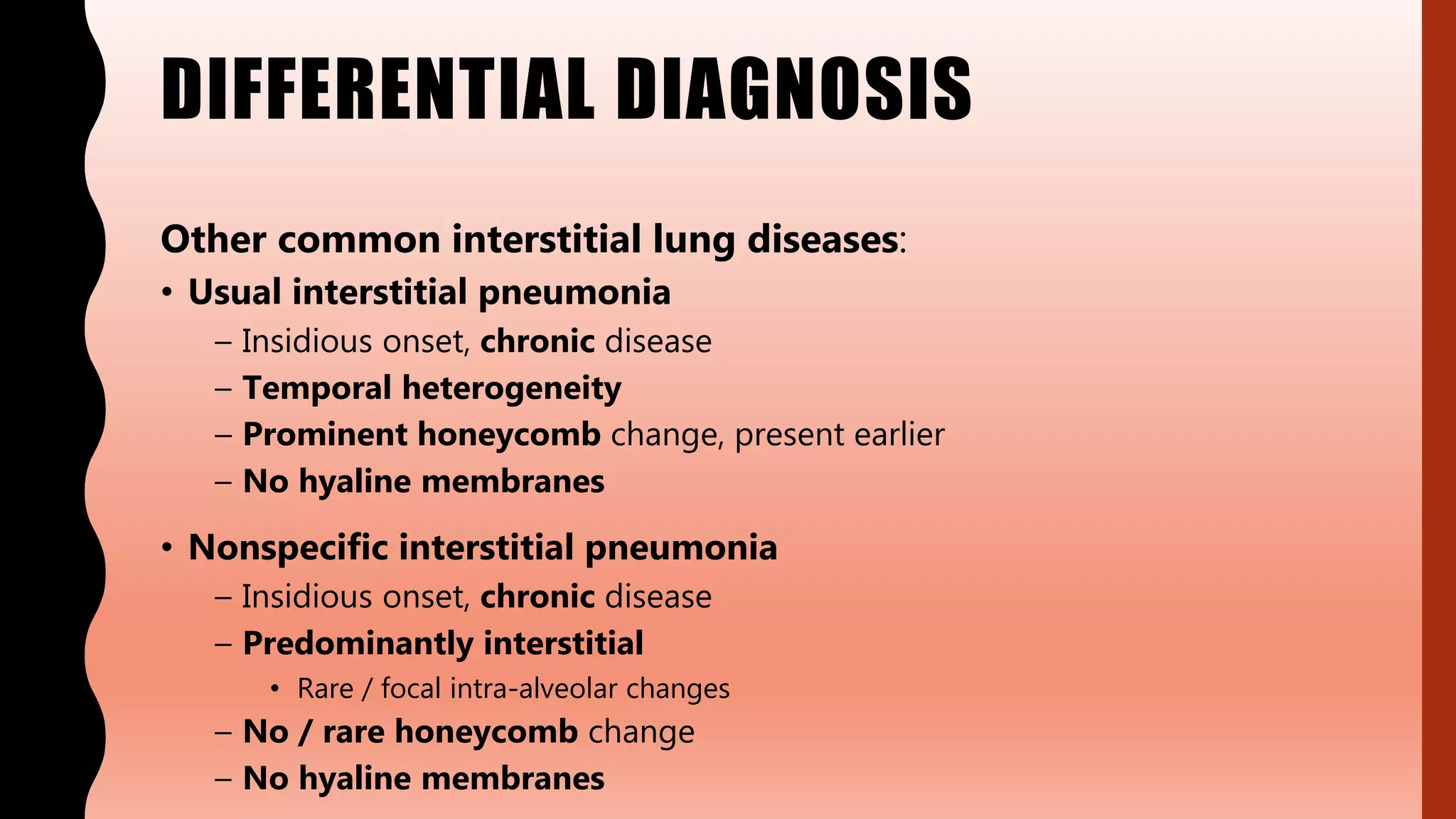 DIFFERENTIAL DIAGNOSIS

Other common interstitial lung diseases:

• Usual interstitial pneumonia
– Insidious onset, chronic disease
– Temporal heterogeneity
– Prominent honeycomb change, present earlier
– No hyaline membranes

• Nonspecific interstitial pneumonia
– Insidious onset, chronic disease
– Predominantly interstitial
• Rare / focal intra-alveolar changes
– No / rare honeycomb change
– No hyaline membranes